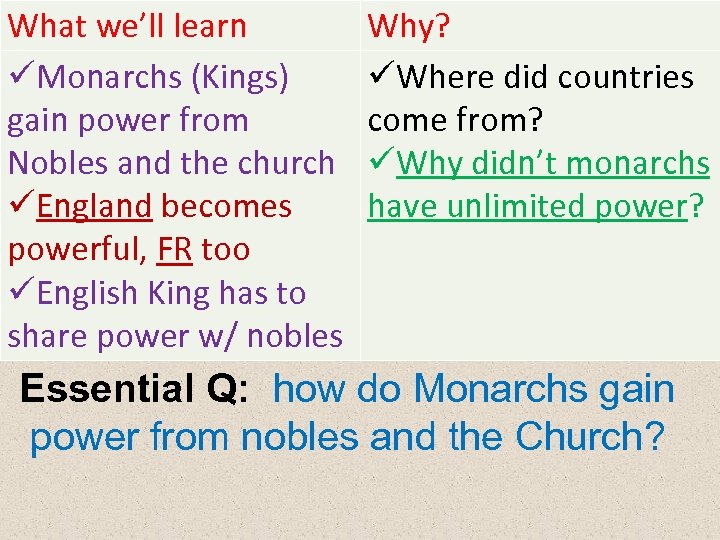 | What we'll learn | Why? |
|---|---|
| ✓Monarchs (Kings) gain power from Nobles and the church ✓England becomes powerful, FR too ✓English King has to share power w/ nobles | ✓Where did countries come from? ✓Why didn't monarchs have unlimited power? |

Essential Q: how do Monarchs gain power from nobles and the Church?